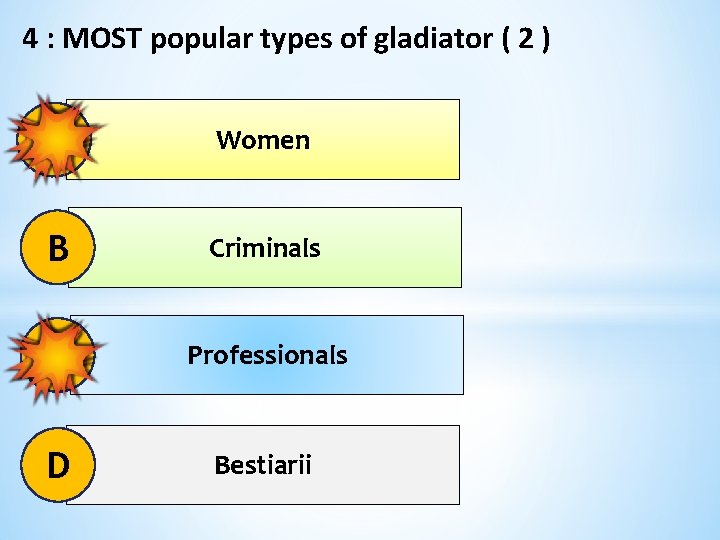 4 : MOST popular types of gladiator ( 2 )

Women

B

Criminals

Professionals

D

Bestiarii